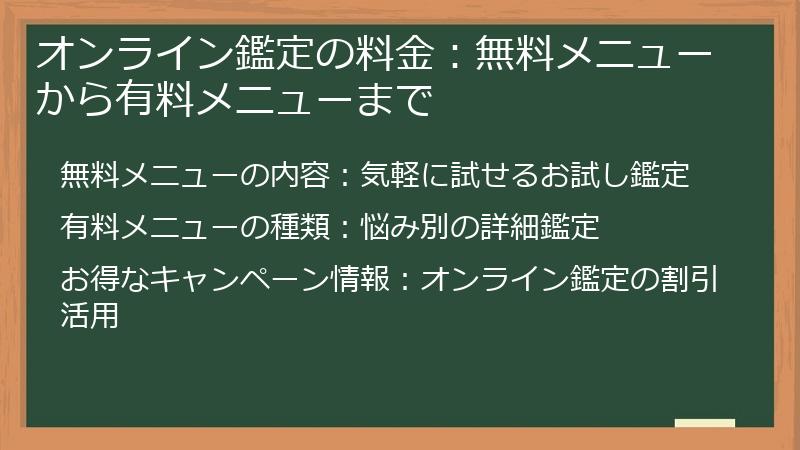 オンライン鑑定の料金：無料メニューから有料メニューまで

無料メニューの内容：気軽に試せるお試し鑑定

有料メニューの種類：悩み別の詳細鑑定

お得なキャンペーン情報：オンライン鑑定の割引活用